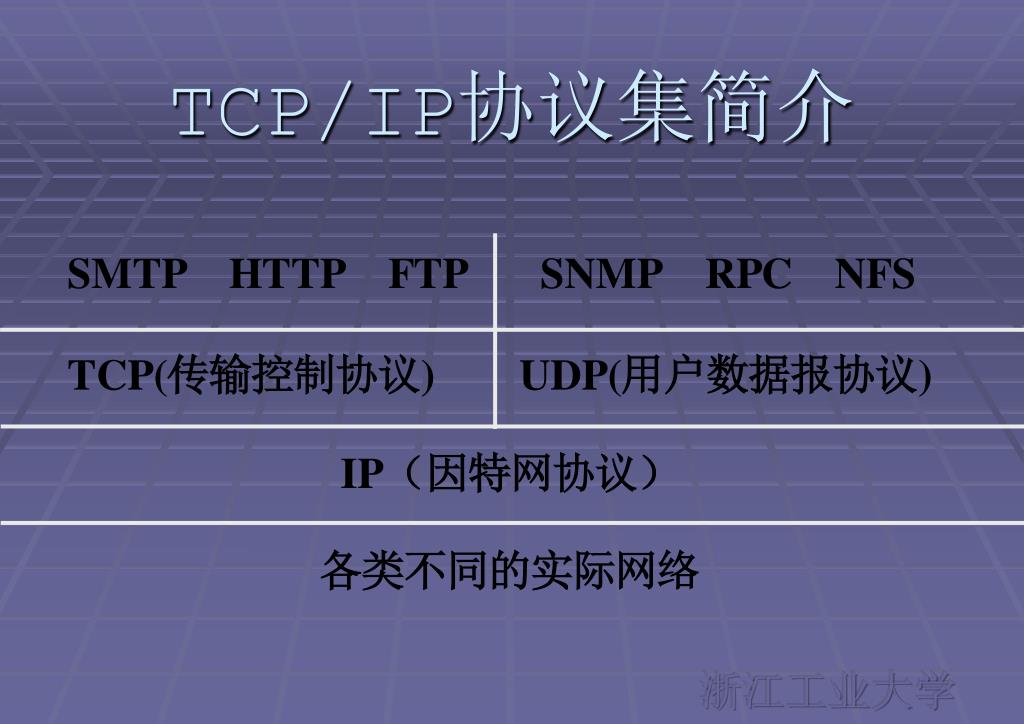 TCP/IP协议集简介

| SMTP HTTP FTP | SNMP RPC NFS |
|---|---|
| TCP(传输控制协议) | UDP(用户数据报协议) |

IP（因特网协议）

各类不同的实际网络

浙江工业大学